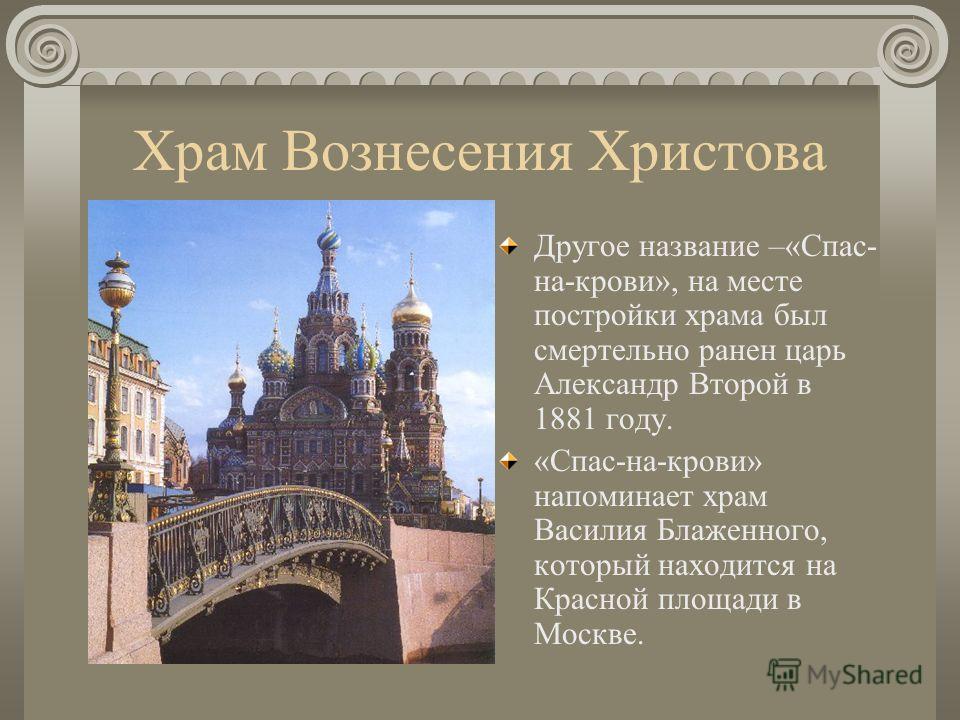 Храм Вознесения Христова

Другое название –«Спас-на-крови», на месте постройки храма был смертельно ранен царь Александр Второй в 1881 году.

«Спас-на-крови» напоминает храм Василия Блаженного, который находится на Красной площади в Москве.

MyShared